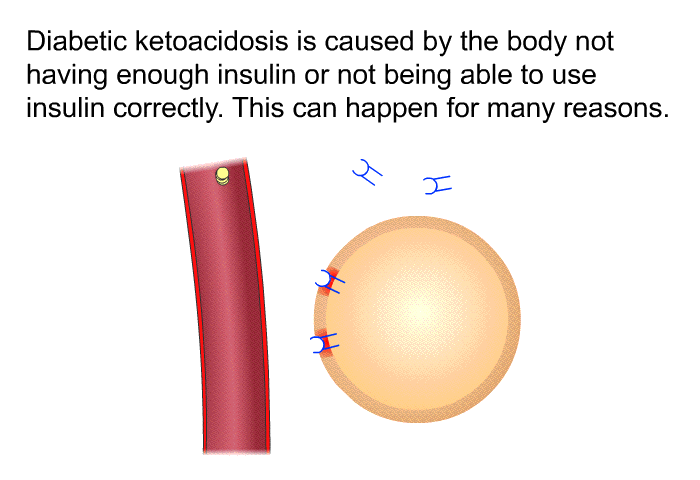 Diabetic ketoacidosis is caused by the body not having enough insulin or not being able to use insulin correctly. This can happen for many reasons.